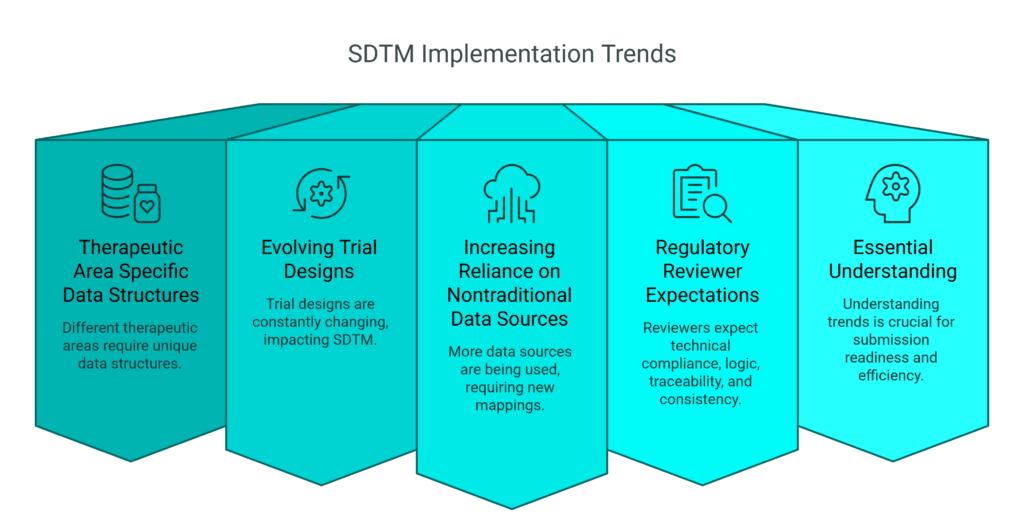 SDTM Implementation Trends

Therapeutic Area Specific Data Structures

Different therapeutic areas require unique data structures.

Evolving Trial Designs

Trial designs are constantly changing, impacting SDTM.

Increasing Reliance on Nontraditional Data Sources

More data sources are being used, requiring new mappings.

Regulatory Reviewer Expectations

Reviewers expect technical compliance, logic, traceability, and consistency.

Essential Understanding

Understanding trends is crucial for submission readiness and efficiency.